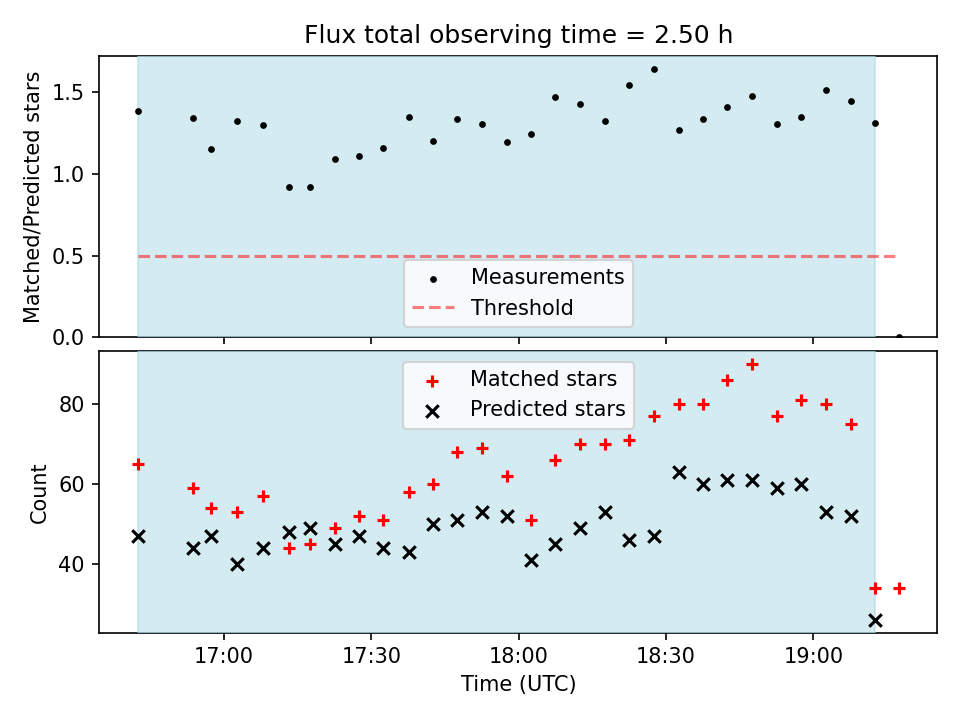 Flux total observing time = 2.50 h

Matched/Predicted stars

1.5
1.0
0.5
0.0

Measurements
Threshold

Matched stars
Predicted stars

Count

80
60
40

17:00
17:30
18:00
18:30
19:00

Time (UTC)